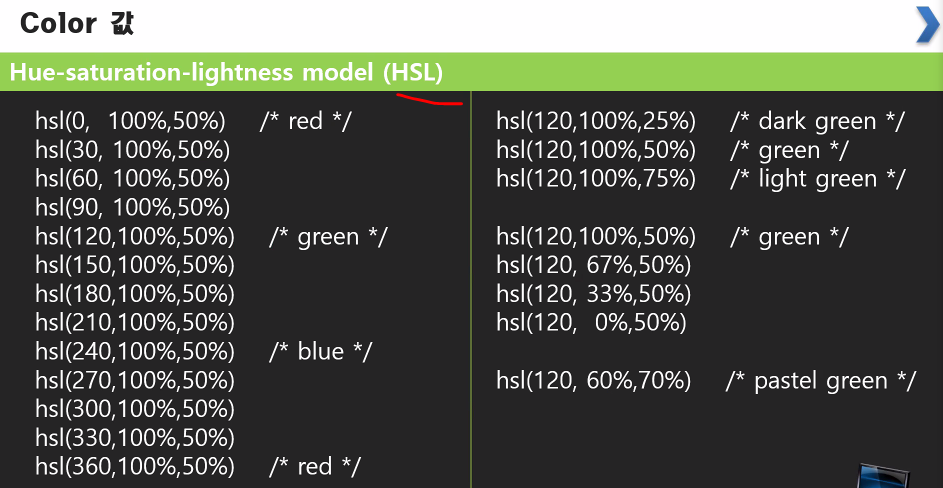 Color 값

Hue-saturation-lightness model (HSL)

hsl(0, 100%,50%) /* red */
hsl(30, 100%,50%)
hsl(60, 100%,50%)
hsl(90, 100%,50%)
hsl(120,100%,50%) /* green */
hsl(150,100%,50%)
hsl(180,100%,50%)
hsl(210,100%,50%)
hsl(240,100%,50%) /* blue */
hsl(270,100%,50%)
hsl(300,100%,50%)
hsl(330,100%,50%)
hsl(360,100%,50%) /* red */

hsl(120,100%,25%) /* dark green */
hsl(120,100%,50%) /* green */
hsl(120,100%,75%) /* light green */

hsl(120,100%,50%) /* green */
hsl(120, 67%,50%)
hsl(120, 33%,50%)
hsl(120, 0%,50%)

hsl(120, 60%,70%) /* pastel green */